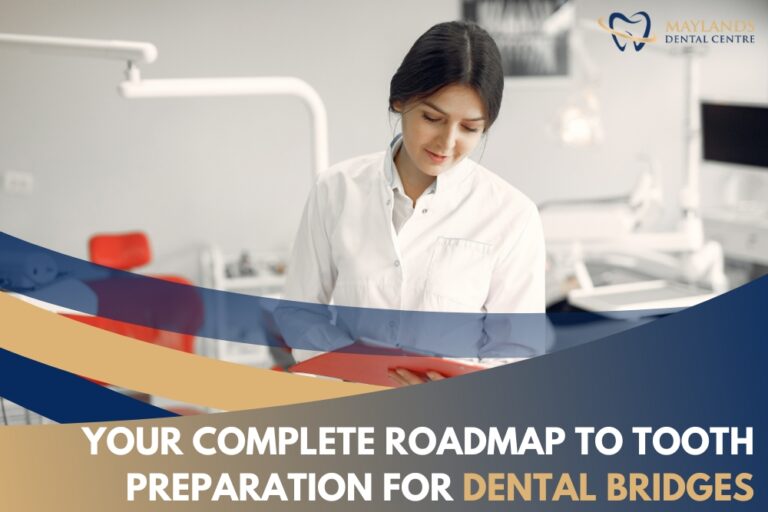 MAYLANDS
DENTAL CENTRE

YOUR COMPLETE ROADMAP TO TOOTH PREPARATION FOR DENTAL BRIDGES